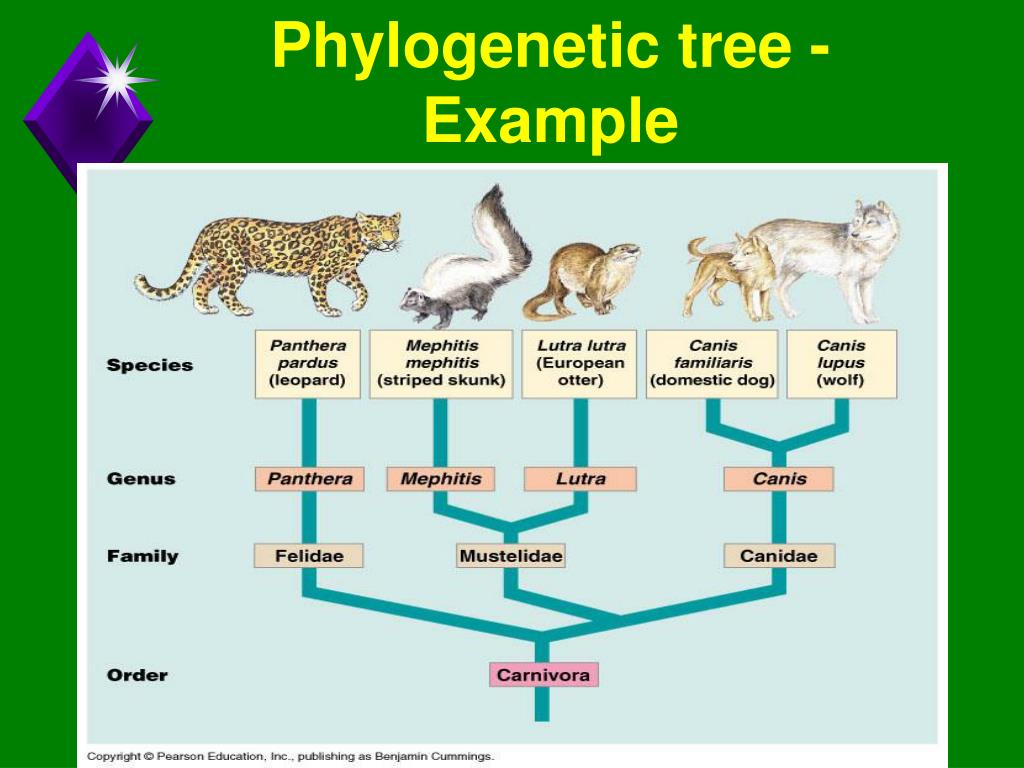 Phylogenetic tree - Example

Species

Panthera pardus (leopard)

Mephitis mephitis (striped skunk)

Lutra lutra (European otter)

Canis familiaris (domestic dog)

Canis lupus (wolf)

Genus

Panthera

Mephitis

Lutra

Canis

Family

Felidae

Mustelidae

Canidae

Order

Carnivora

Copyright © Pearson Education, Inc., publishing as Benjamin Cummings.